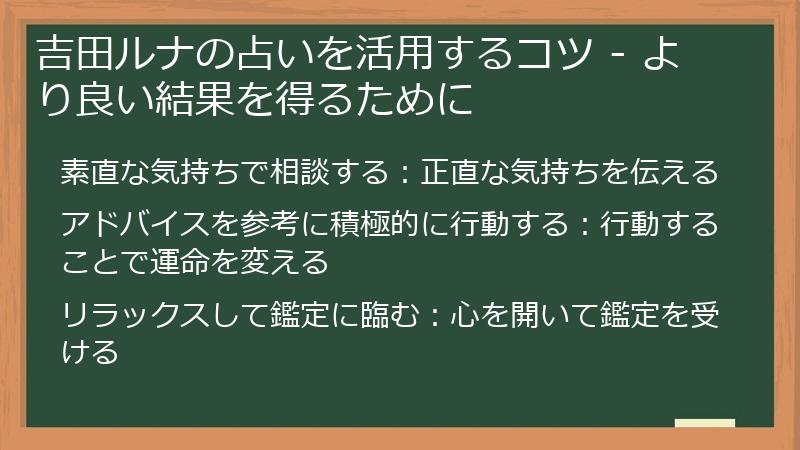 吉田ルナの占いを活用するコツ - より良い結果を得るために

素直な気持ちで相談する：正直な気持ちを伝える

アドバイスを参考に積極的に行動する：行動することで運命を変える

リラックスして鑑定に臨む：心を開いて鑑定を受ける